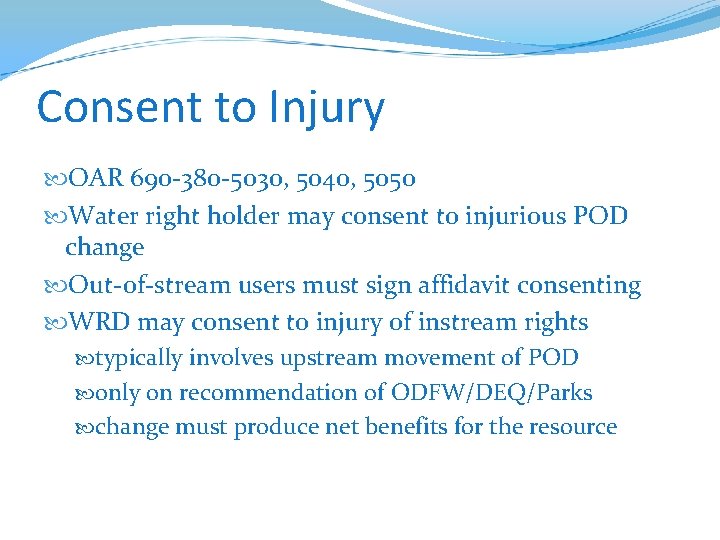 Consent to Injury

OAR 690-380-5030, 5040, 5050

Water right holder may consent to injurious POD change

Out-of-stream users must sign affidavit consenting

WRD may consent to injury of instream rights

typically involves upstream movement of POD

only on recommendation of ODFW/DEQ/Parks

change must produce net benefits for the resource